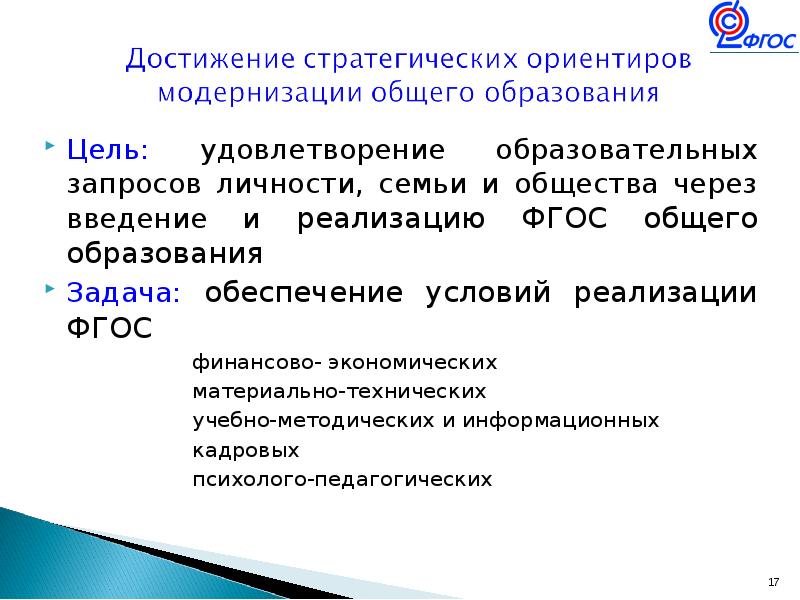 ФГОС

Достижение стратегических ориентиров модернизации общего образования

Цель: удовлетворение образовательных запросов личности, семьи и общества через введение и реализацию ФГОС общего образования

Задача: обеспечение условий реализации ФГОС

финансово- экономических
материально-технических
учебно-методических и информационных
кадровых
психолого-педагогических

17